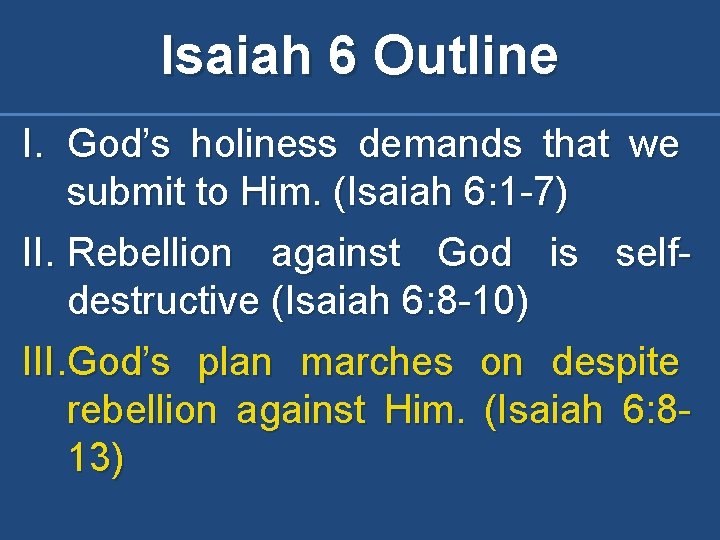 Isaiah 6 Outline

I. God’s holiness demands that we submit to Him. (Isaiah 6:1-7)

II. Rebellion against God is self-destructive (Isaiah 6:8-10)

III. God’s plan marches on despite rebellion against Him. (Isaiah 6:8-13)